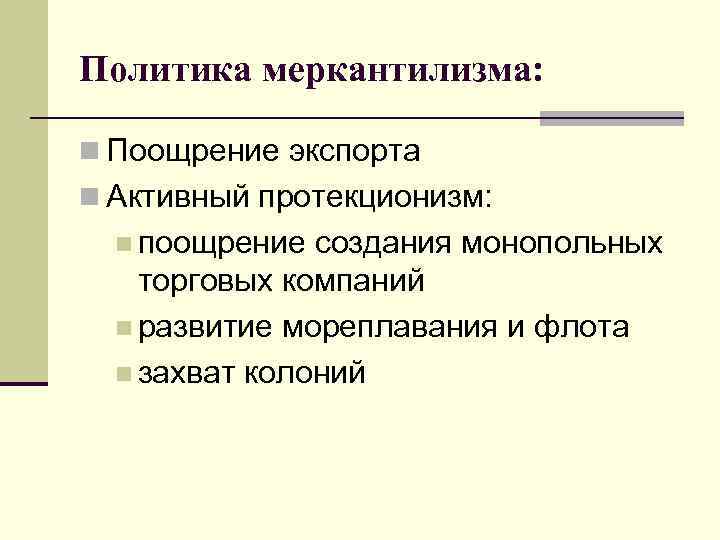 Политика меркантилизма:

Поощрение экспорта

Активный протекционизм:

поощрение создания монопольных торговых компаний

развитие мореплавания и флота

захват колоний